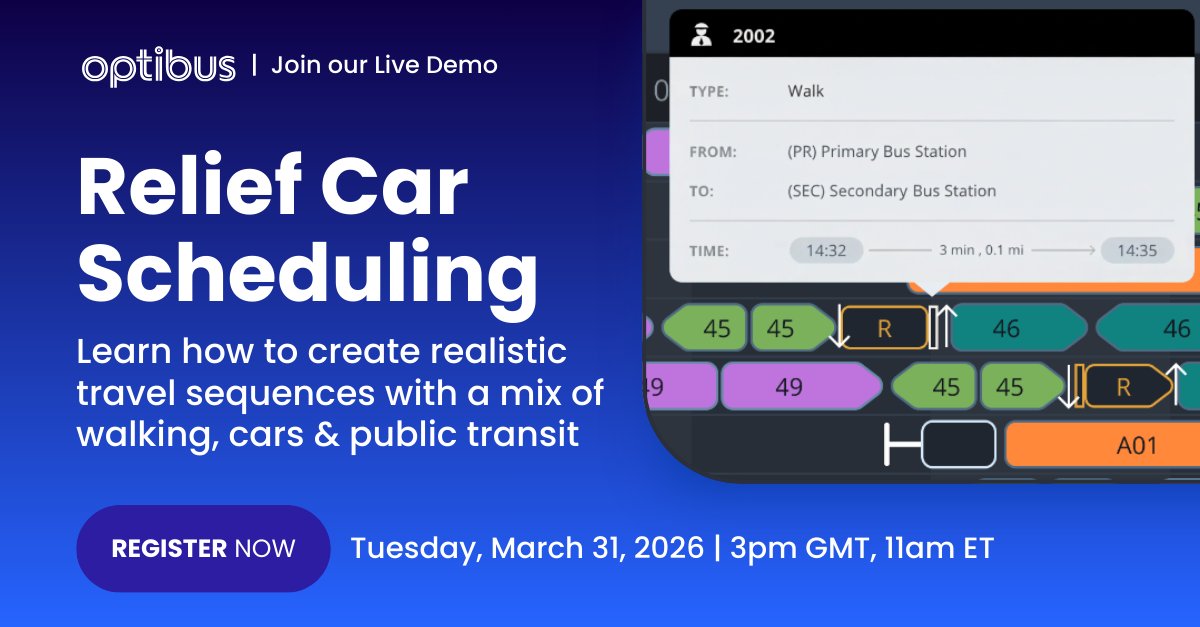 optibus | Join our Live Demo

Relief Car Scheduling

Learn how to create realistic travel sequences with a mix of walking, cars & public transit

REGISTER NOW

Tuesday, March 31, 2026 | 3pm GMT, 11am ET

2002

TYPE: Walk

FROM: (PR) Primary Bus Station

TO: (SEC) Secondary Bus Station

TIME: 14:32 3 min , 0.1 mi 14:35

45 45 R 46 46

49 49 45 45 R

A01